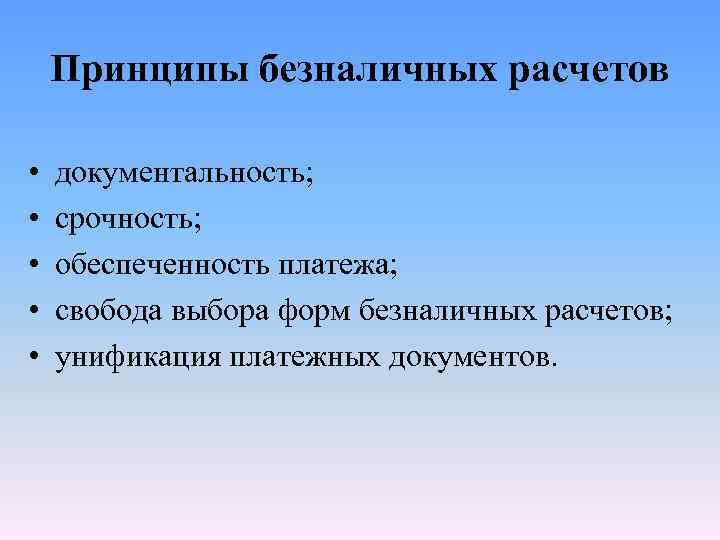 Принципы безналичных расчетов

• документальность;
• срочность;
• обеспеченность платежа;
• свобода выбора форм безналичных расчетов;
• унификация платежных документов.